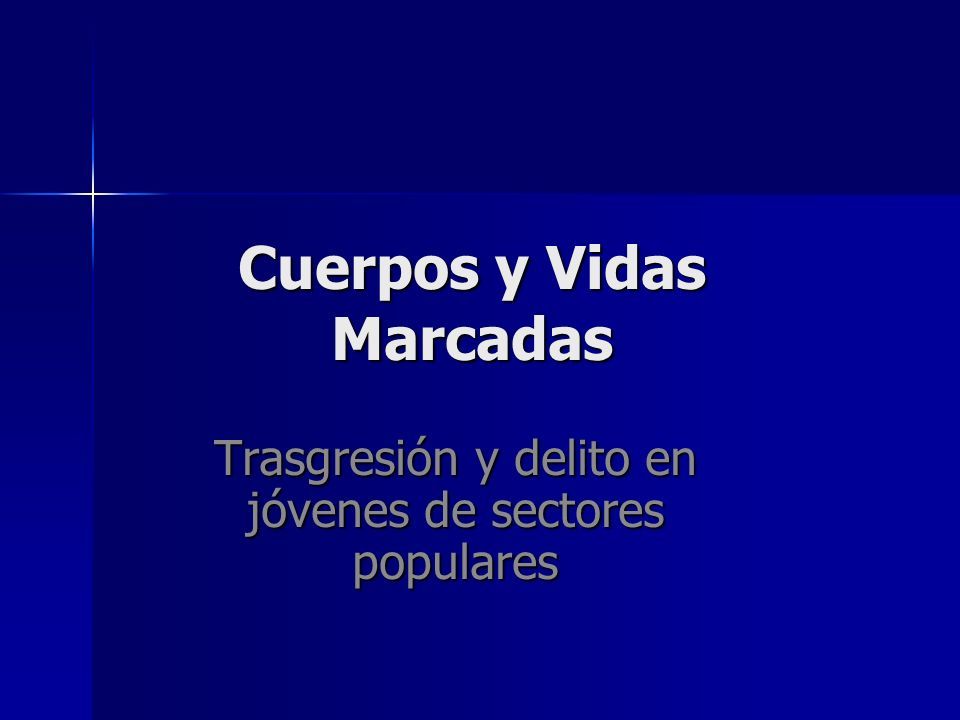 Cuerpos y Vidas Marcadas

Trasgresión y delito en jóvenes de sectores populares